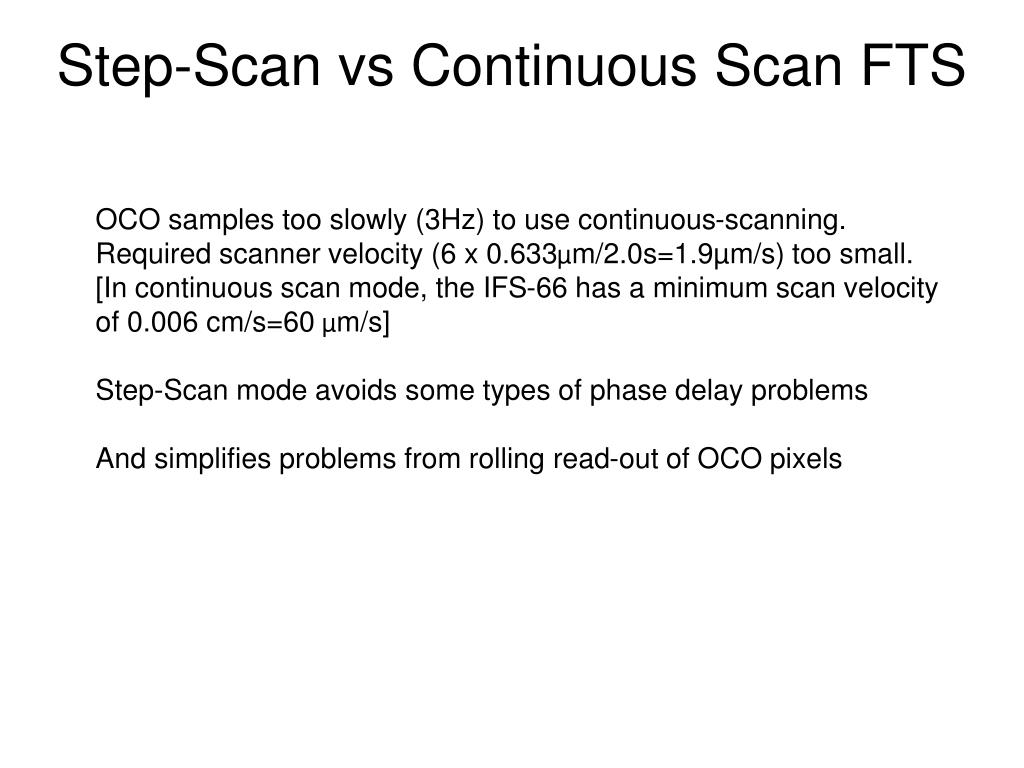 Step-Scan vs Continuous Scan FTS

OCO samples too slowly (3Hz) to use continuous-scanning. Required scanner velocity (6 x 0.633μm/2.0s=1.9μm/s) too small. [In continuous scan mode, the IFS-66 has a minimum scan velocity of 0.006 cm/s=60 μm/s]

Step-Scan mode avoids some types of phase delay problems

And simplifies problems from rolling read-out of OCO pixels